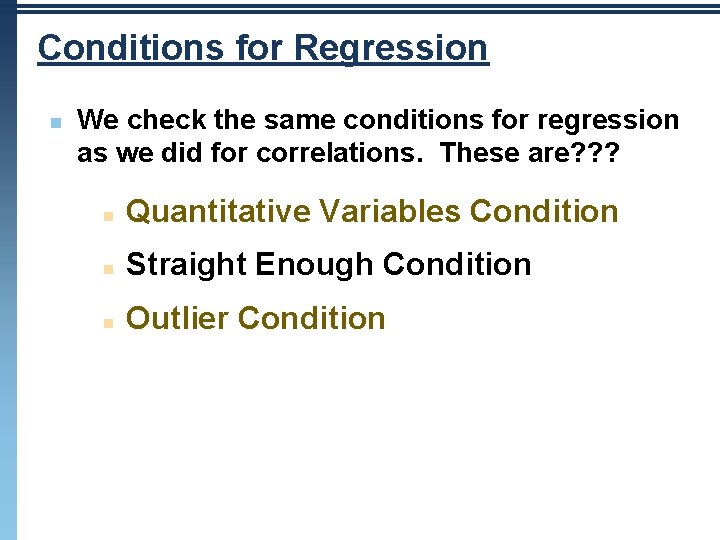 Conditions for Regression

We check the same conditions for regression as we did for correlations. These are???

Quantitative Variables Condition

Straight Enough Condition

Outlier Condition